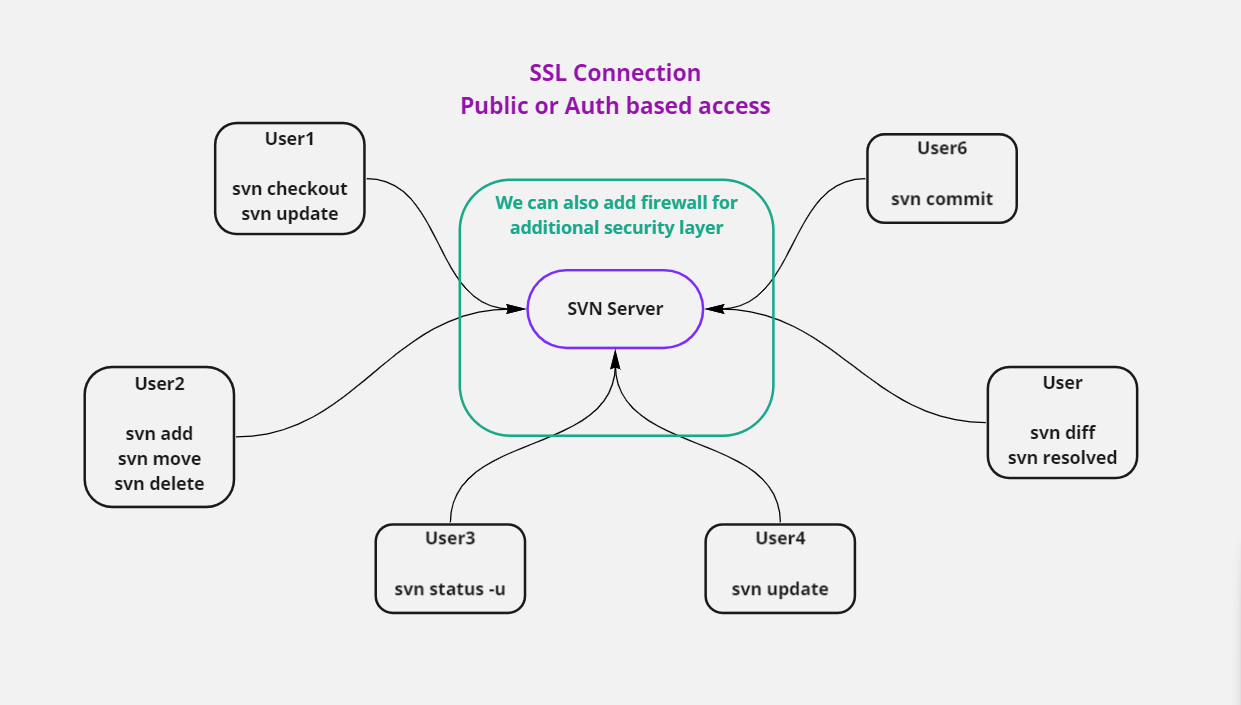 SSL Connection
Public or Auth based access

User1

svn checkout
svn update

We can also add firewall for additional security layer

SVN Server

User6

svn commit

User2

svn add
svn move
svn delete

User

svn diff
svn resolved

User3

svn status -u

User4

svn update